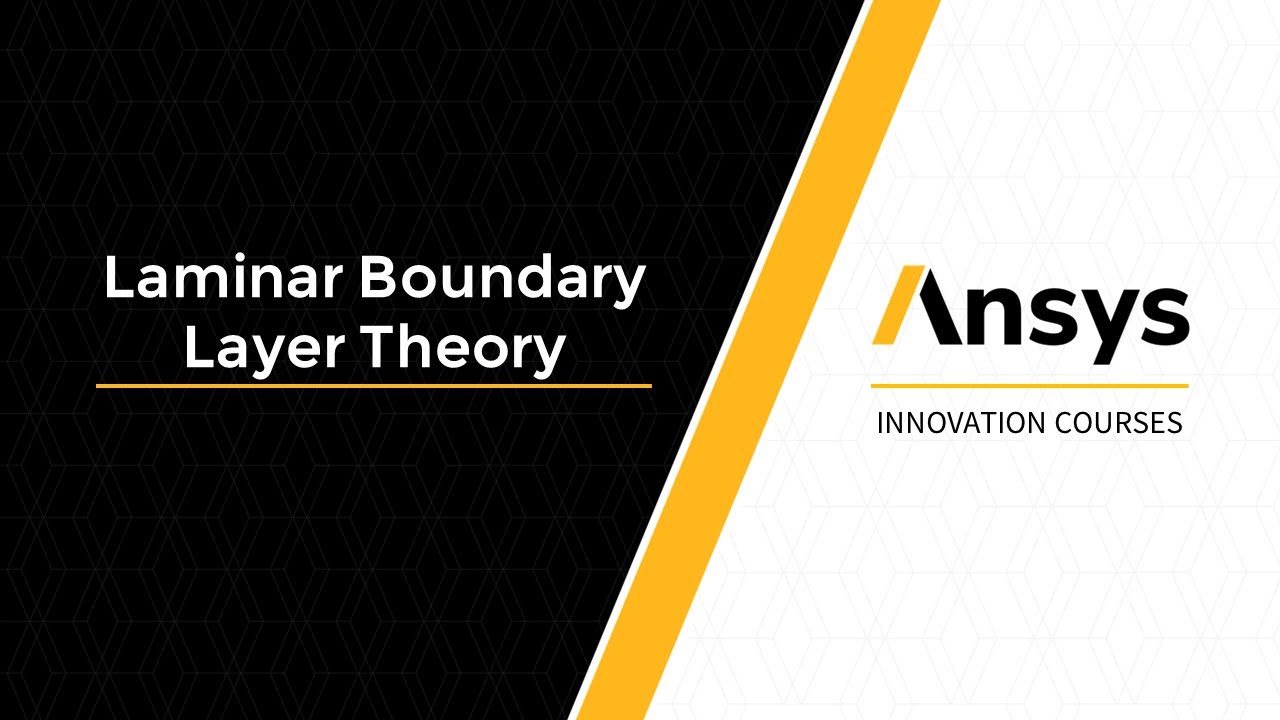 Laminar Boundary Layer Theory

Ansys

INNOVATION COURSES